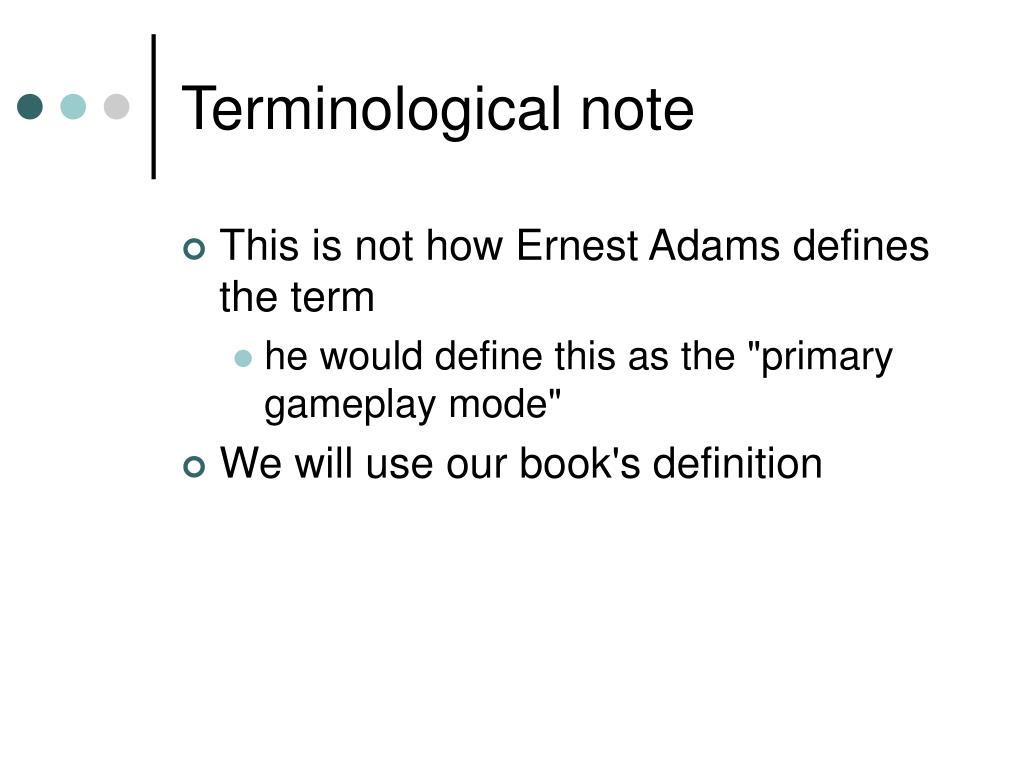 Terminological note

This is not how Ernest Adams defines the term

he would define this as the "primary gameplay mode"

We will use our book's definition